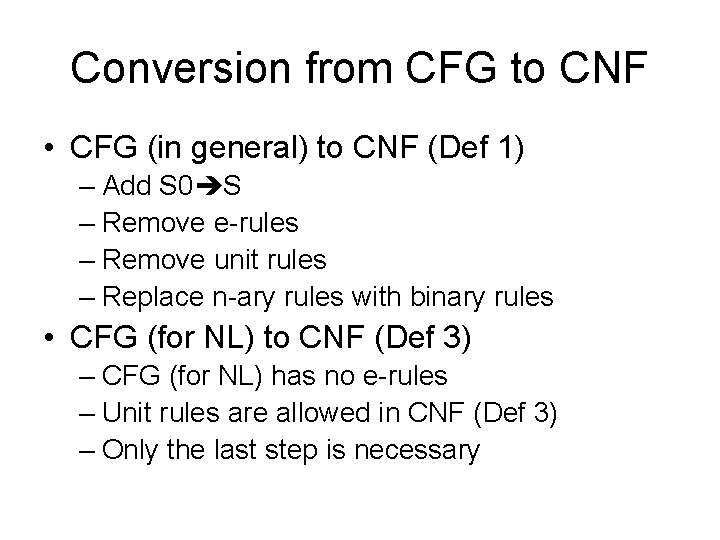 Conversion from CFG to CNF

• CFG (in general) to CNF (Def 1)
– Add S0➔S
– Remove e-rules
– Remove unit rules
– Replace n-ary rules with binary rules
• CFG (for NL) to CNF (Def 3)
– CFG (for NL) has no e-rules
– Unit rules are allowed in CNF (Def 3)
– Only the last step is necessary